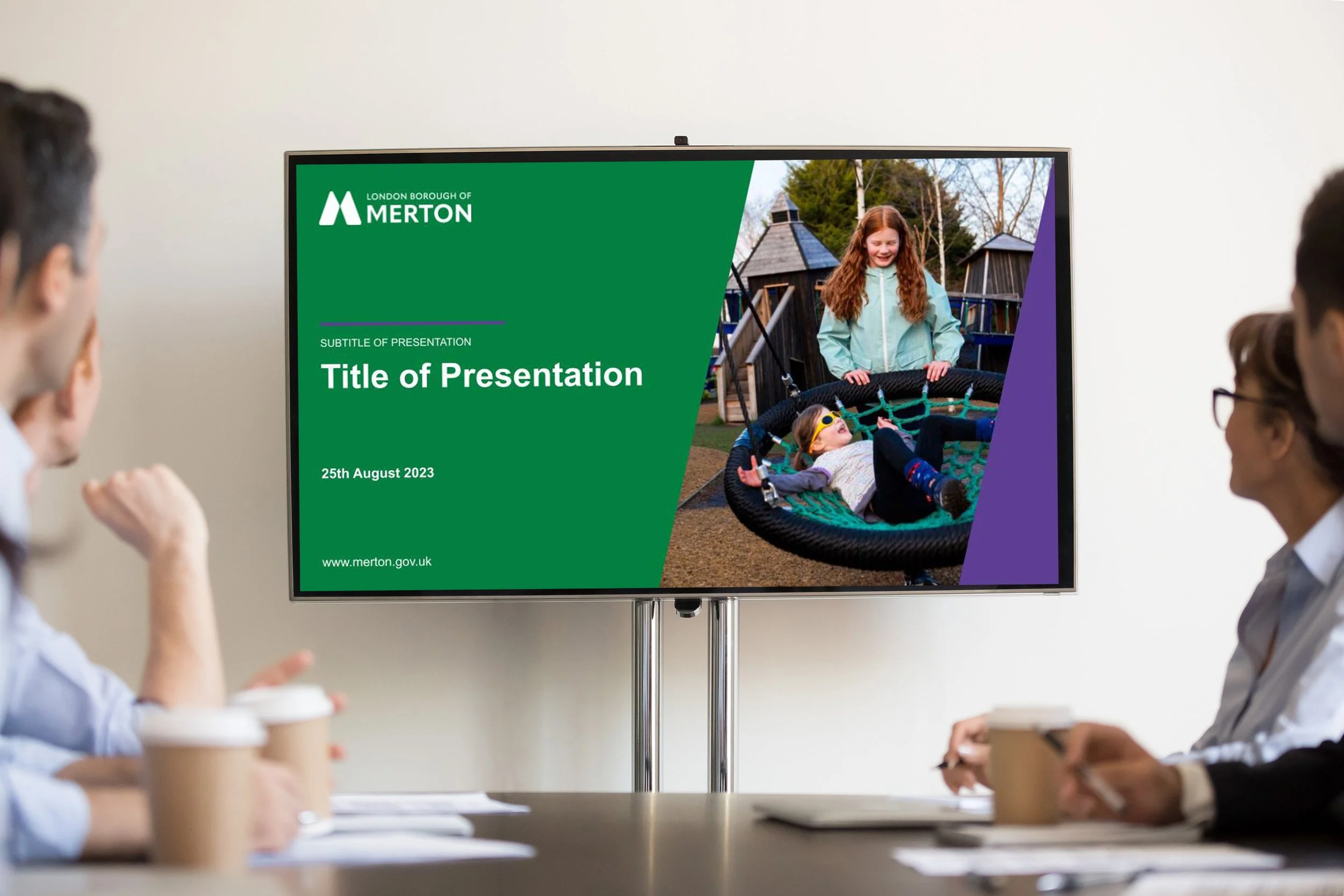 LONDON BOROUGH OF
MERTON

SUBTITLE OF PRESENTATION

Title of Presentation

25th August 2023

www.merton.gov.uk